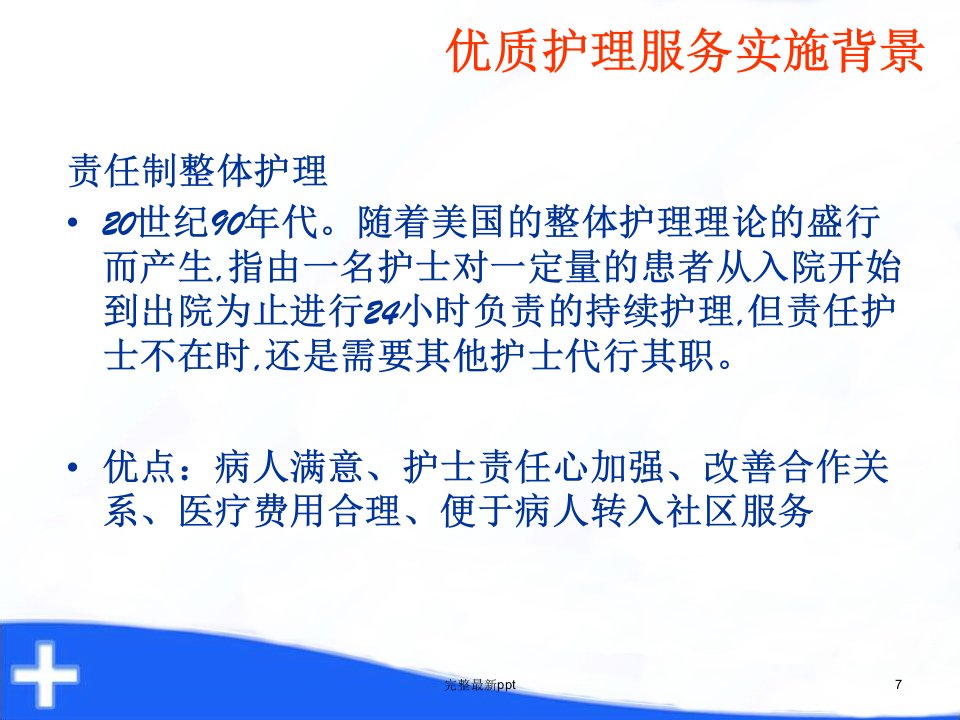 优质护理服务实施背景

责任制整体护理

• 20世纪90年代。随着美国的整体护理理论的盛行而产生,指由一名护士对一定量的患者从入院开始到出院为止进行24小时负责的持续护理,但责任护士不在时,还是需要其他护士代行其职。

• 优点：病人满意、护士责任心加强、改善合作关系、医疗费用合理、便于病人转入社区服务

完整最新ppt

7